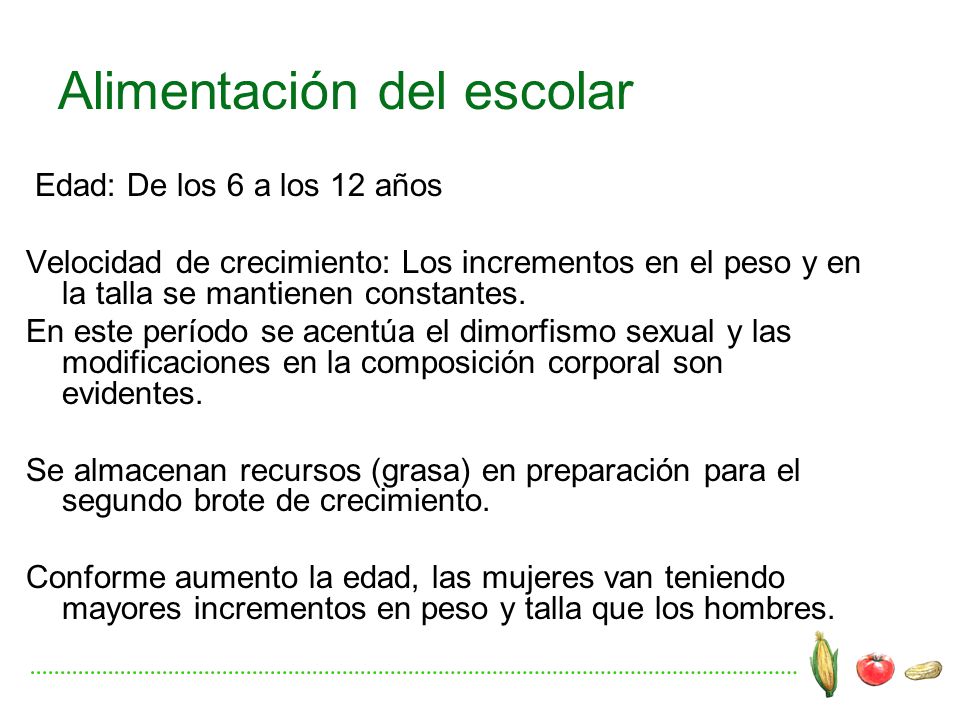 Alimentación del escolar

Edad: De los 6 a los 12 años

Velocidad de crecimiento: Los incrementos en el peso y en la talla se mantienen constantes.

En este período se acentúa el dimorfismo sexual y las modificaciones en la composición corporal son evidentes.

Se almacenan recursos (grasa) en preparación para el segundo brote de crecimiento.

Conforme aumento la edad, las mujeres van teniendo mayores incrementos en peso y talla que los hombres.